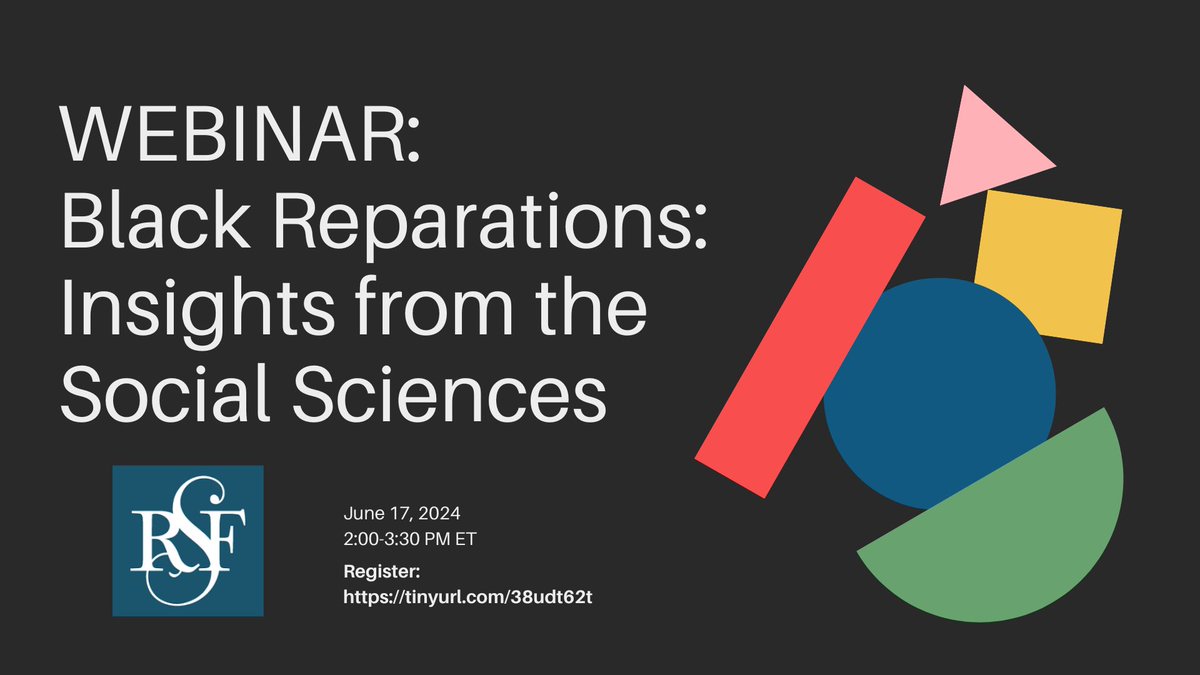 WEBINAR:
Black Reparations: Insights from the Social Sciences

RSF

June 17, 2024
2:00-3:30 PM ET

Register:
https://tinyurl.com/38udt62t